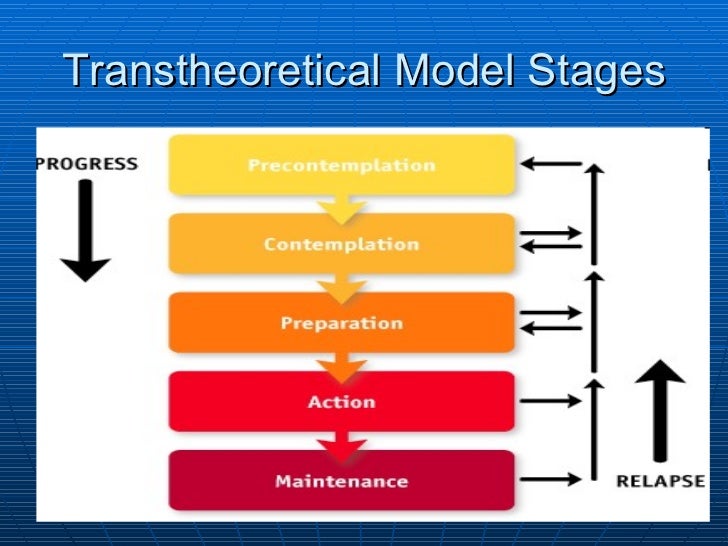 Transtheoretical Model Stages

PROGRESS

Precontemplation

Contemplation

Preparation

Action

Maintenance

RELAPSE